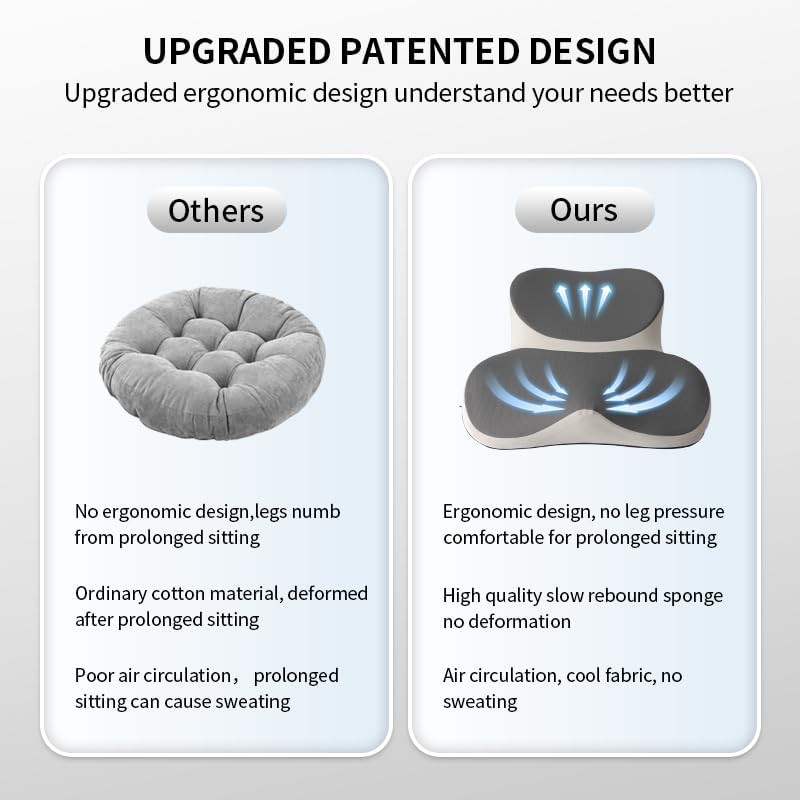 UPGRADED PATENTED DESIGN

Upgraded ergonomic design understand your needs better

Others

No ergonomic design,legs numb from prolonged sitting

Ordinary cotton material, deformed after prolonged sitting

Poor air circulation， prolonged sitting can cause sweating

Ours

Ergonomic design, no leg pressure comfortable for prolonged sitting

High quality slow rebound sponge no deformation

Air circulation, cool fabric, no sweating